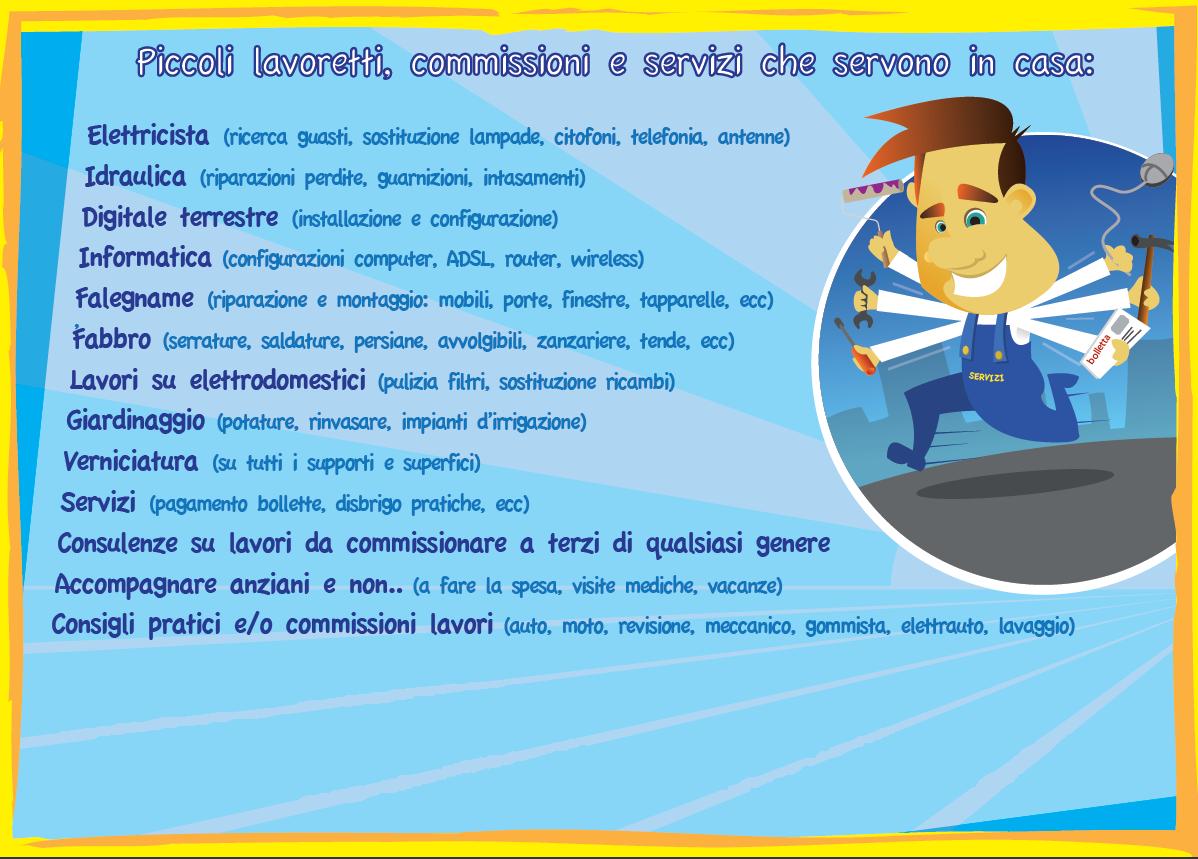 Piccoli lavoretti, commissioni e servizi che servono in casa:

Elettricista (ricerca guasti, sostituzione lampade, citofoni, telefonia, antenne)
Idraulica (riparazioni perdite, guarnizioni, intasamenti)
Digitale terrestre (installazione e configurazione)
Informatica (configurazioni computer, ADSL, router, wireless)
Falegname (riparazione e montaggio: mobili, porte, finestre, tapparelle, ecc)
Fabbro (serrature, saldature, persiane, avvolgibili, zanzariere, tende, ecc)
Lavori su elettrodomestici (pulizia filtri, sostituzione ricambi)
Giardinaggio (potature, rinvasare, impianti d'irrigazione)
Verniciatura (su tutti i supporti e superfici)
Servizi (pagamento bollette, disbrigo pratiche, ecc)
Consulenze su lavori da commissionare a terzi di qualsiasi genere
Accompagnare anziani e non.. (a fare la spesa, visite mediche, vacanze)
Consigli pratici e/o commissioni lavori (auto, moto, revisione, meccanico, gommista, elettrauto, lavaggio)

SERVIZI
bolletta